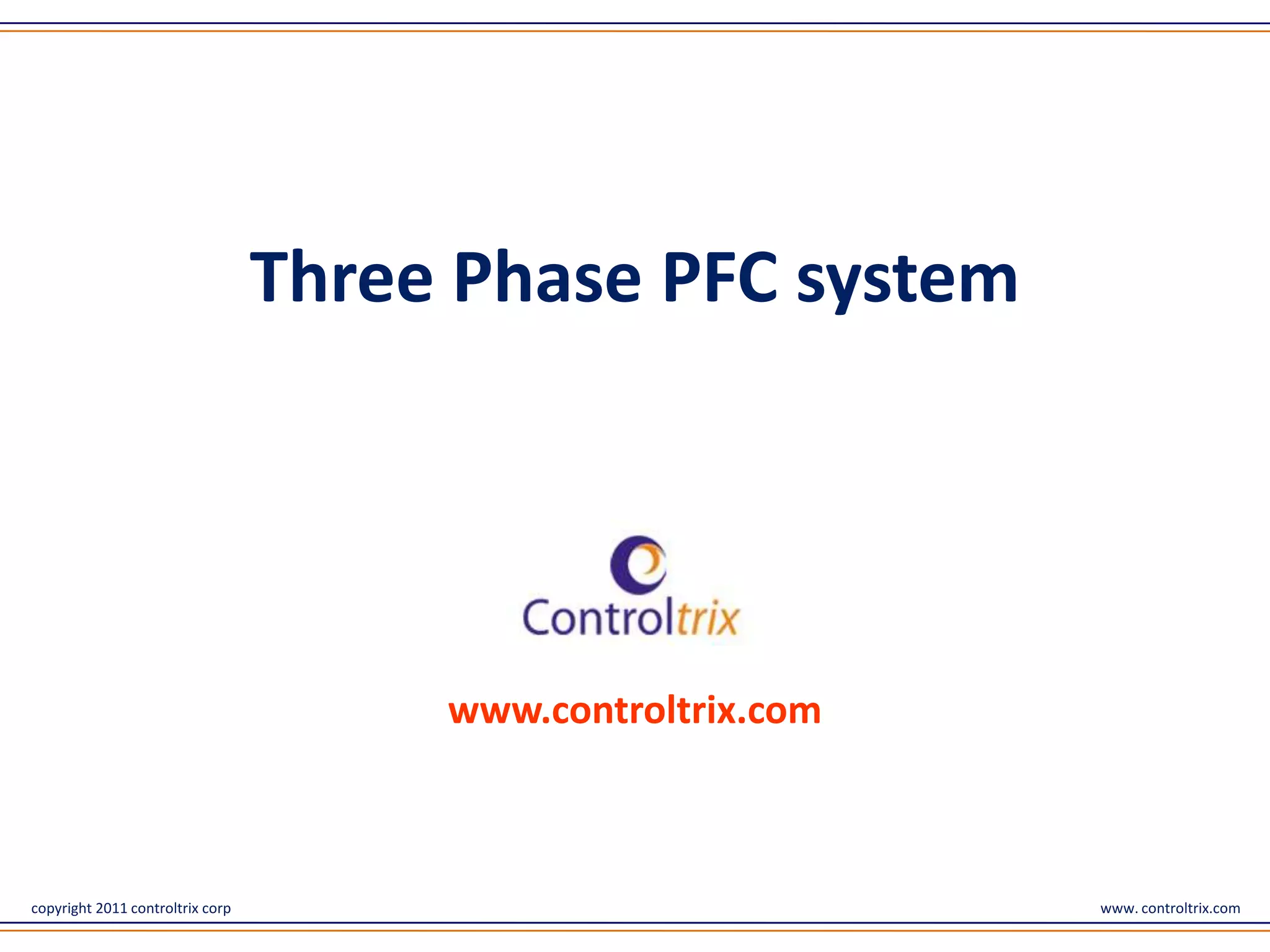 Three Phase PFC system

Controltrix

www.controltrix.com

copyright 2011 controltrix corp

www. controltrix.com